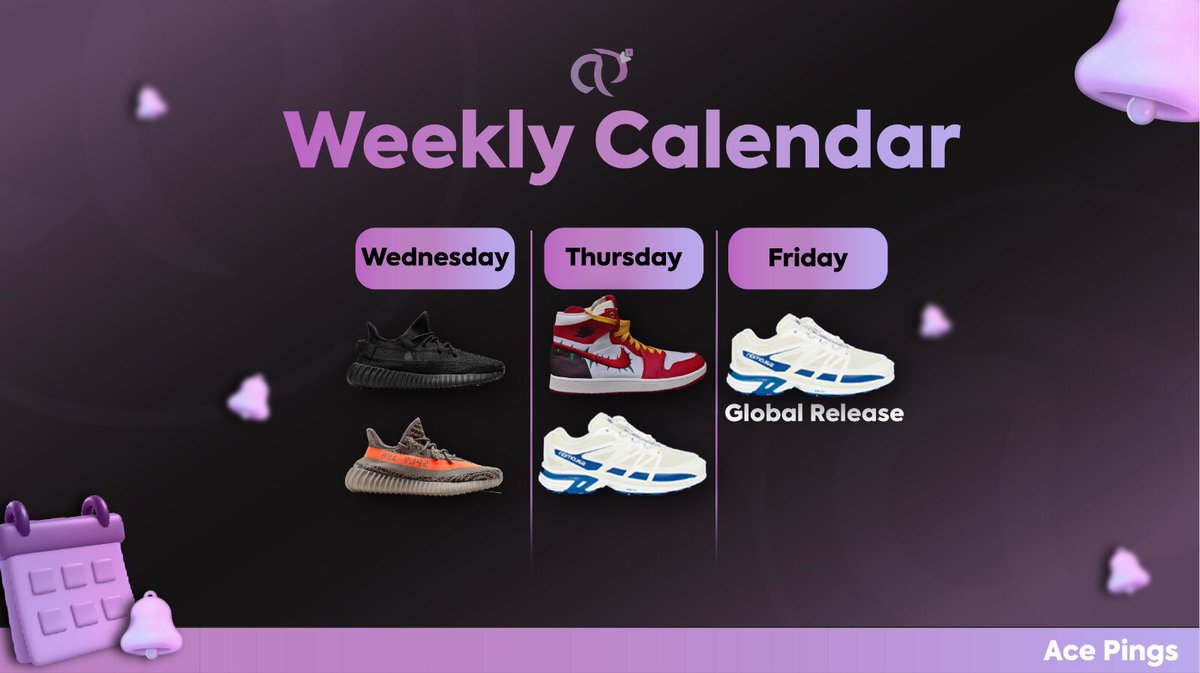 Weekly Calendar

Wednesday

Thursday

Friday

Global Release

Ace Pings